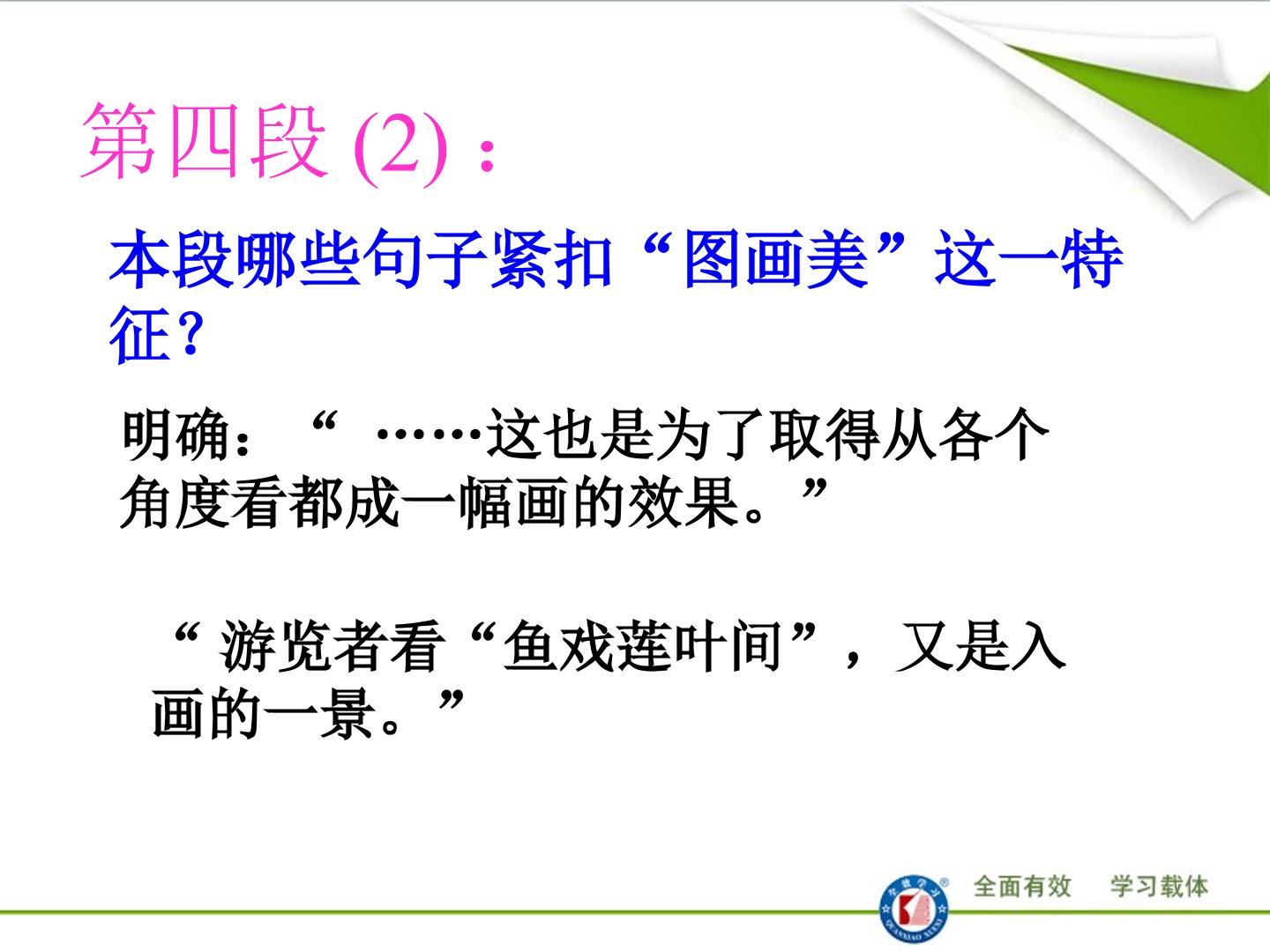 第四段(2)：

本段哪些句子紧扣“图画美”这一特征？

明确：“……这也是为了取得从各个角度看都成一幅画的效果。”

“游览者看“鱼戏莲叶间”，又是入画的一景。”

全面有效 学习载体